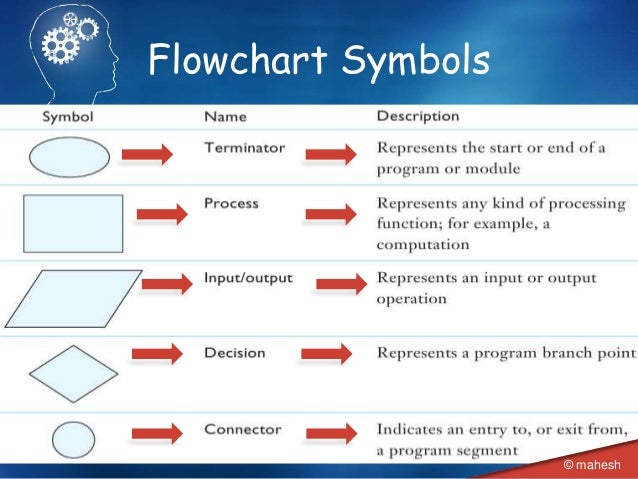 Flowchart Symbols

| Symbol | Name | Description |
|---|---|---|
| | Terminator | Represents the start or end of a program or module |
| | Process | Represents any kind of processing function; for example, a computation |
| | Input/output | Represents an input or output operation |
| | Decision | Represents a program branch point |
| | Connector | Indicates an entry to, or exit from, a program segment |

© mahesh